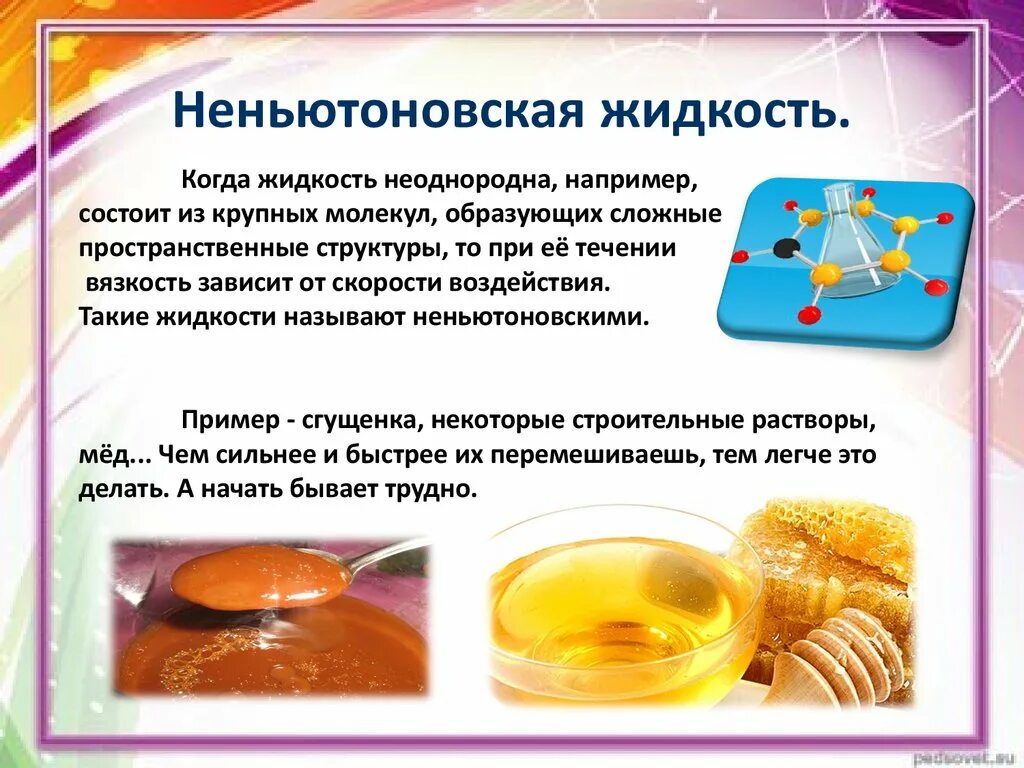 Неньютоновская жидкость.

Когда жидкость неоднородна, например, состоит из крупных молекул, образующих сложные пространственные структуры, то при её течении вязкость зависит от скорости воздействия. Такие жидкости называют неньютоновскими.

Пример - сгущенка, некоторые строительные растворы, мёд... Чем сильнее и быстрее их перемешиваешь, тем легче это делать. А начать бывает трудно.

pedsovet.su